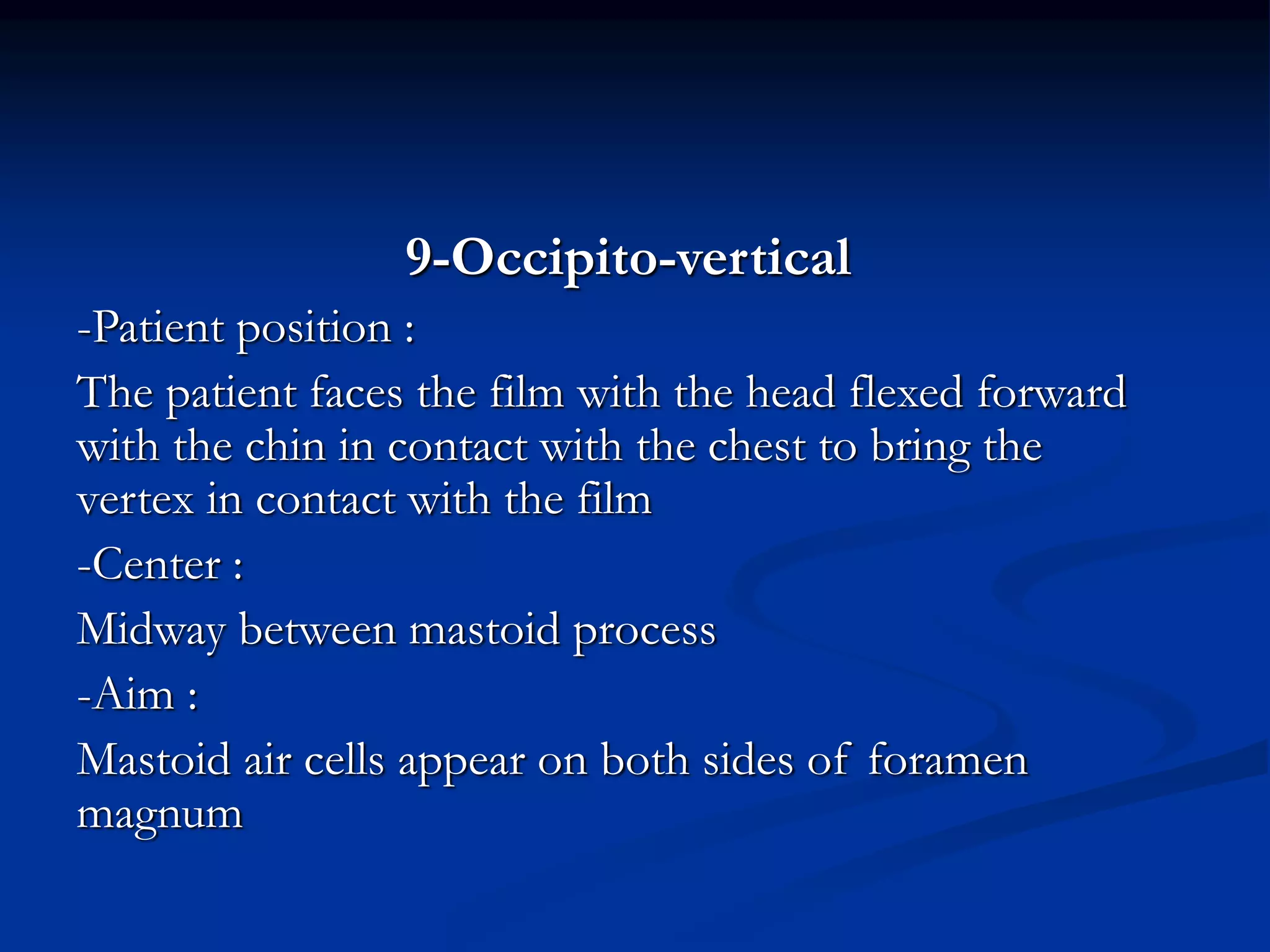 9-Occipito-vertical

-Patient position :

The patient faces the film with the head flexed forward with the chin in contact with the chest to bring the vertex in contact with the film

-Center :

Midway between mastoid process

-Aim :

Mastoid air cells appear on both sides of foramen magnum